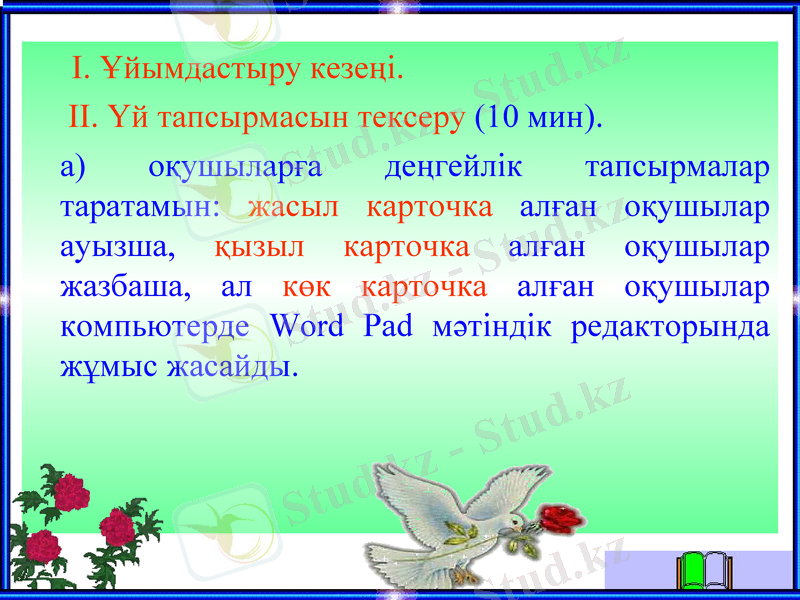 I. Ұйымдастыру кезеңі.

II. Үй тапсырмасын тексеру (10 мин).

а) оқушыларға деңгейлік тапсырмалар таратамын: жасыл карточка алған оқушылар ауызша, қызыл карточка алған оқушылар жазбаша, ал көк карточка алған оқушылар компьютерде Word Pad мәтіндік редакторында жұмыс жасайды.

Stud.kz - Stud.kz